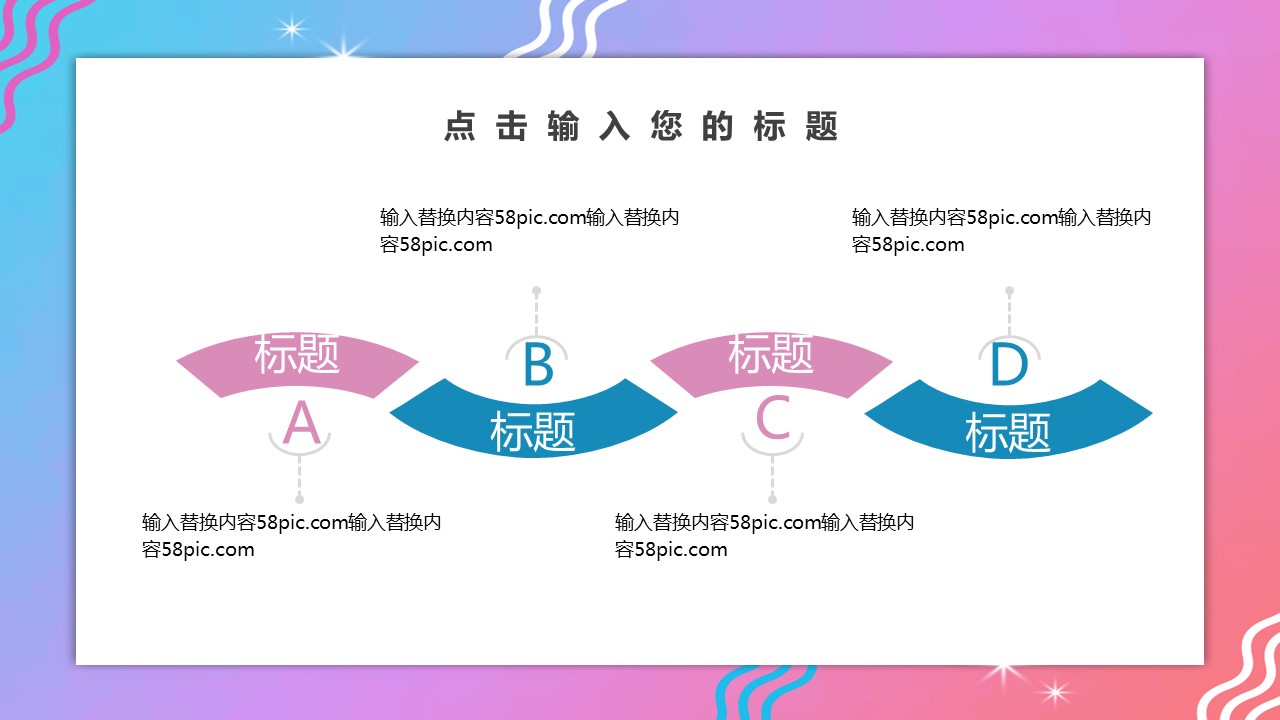 点击输入您的标题

输入替换内容58pic.com输入替换内容58pic.com

输入替换内容58pic.com输入替换内容58pic.com

标题

A

B

标题

标题

C

D

标题

输入替换内容58pic.com输入替换内容58pic.com

输入替换内容58pic.com输入替换内容58pic.com